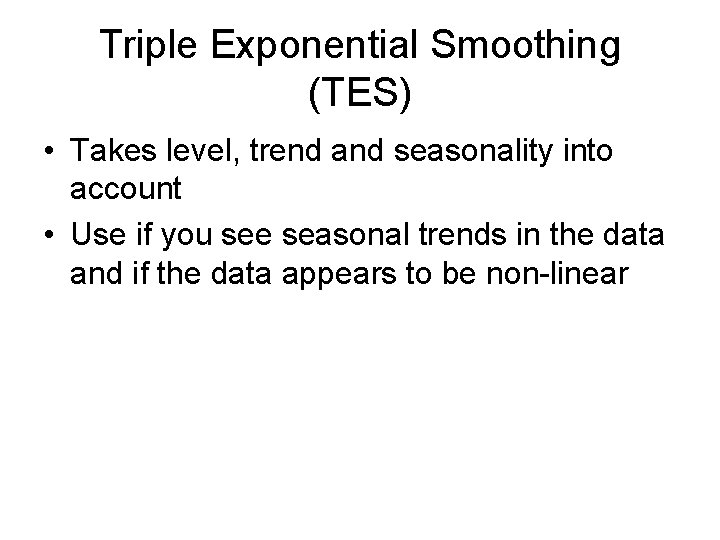 Triple Exponential Smoothing (TES)

• Takes level, trend and seasonality into account

• Use if you see seasonal trends in the data and if the data appears to be non-linear